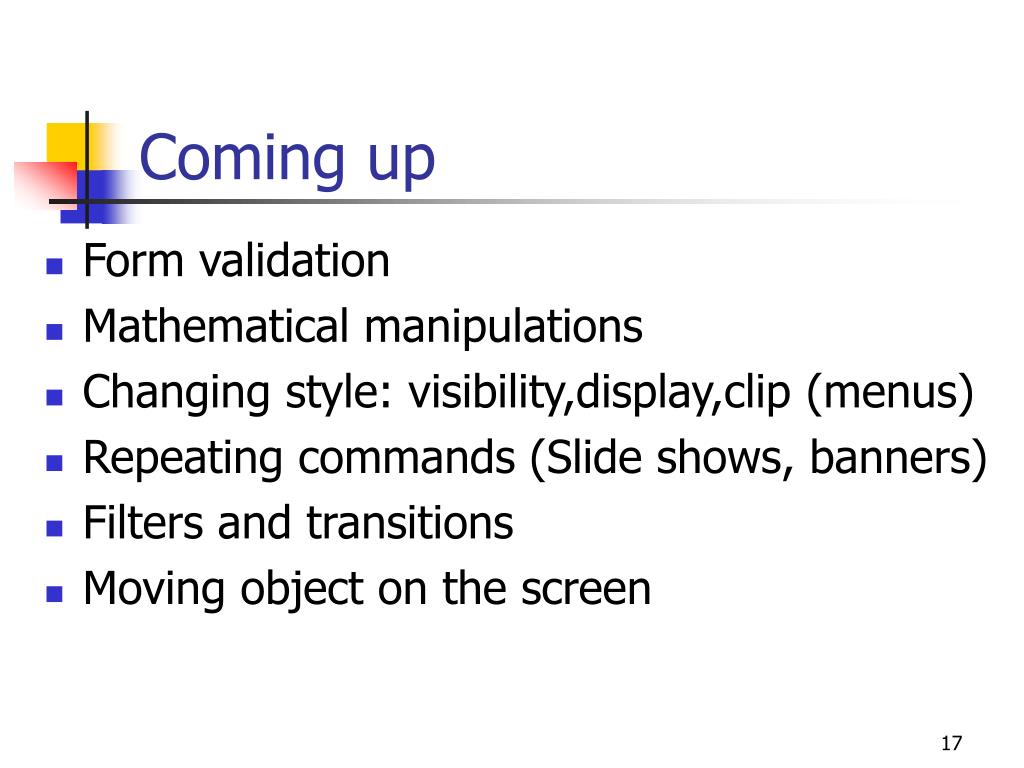 Coming up

- Form validation
- Mathematical manipulations
- Changing style: visibility,display,clip (menus)
- Repeating commands (Slide shows, banners)
- Filters and transitions
- Moving object on the screen

17